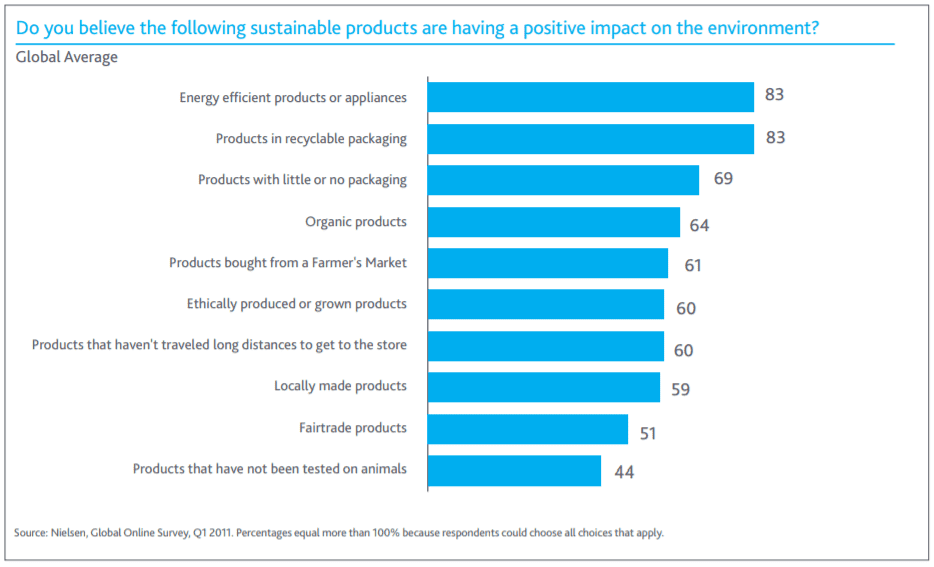 Do you believe the following sustainable products are having a positive impact on the environment?

Global Average

Energy efficient products or appliances 83
Products in recyclable packaging 83
Products with little or no packaging 69
Organic products 64
Products bought from a Farmer's Market 61
Ethically produced or grown products 60
Products that haven't traveled long distances to get to the store 60
Locally made products 59
Fairtrade products 51
Products that have not been tested on animals 44

Source: Nielsen, Global Online Survey, Q1 2011. Percentages equal more than 100% because respondents could choose all choices that apply.